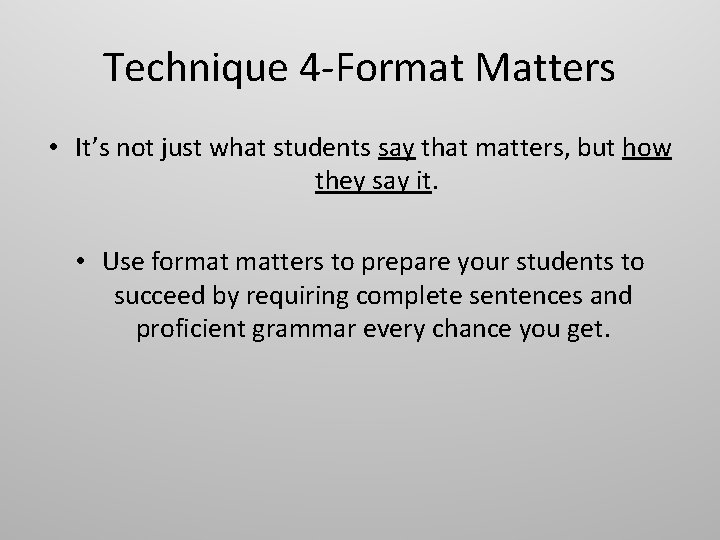 Technique 4-Format Matters

• It’s not just what students say that matters, but how they say it.

• Use format matters to prepare your students to succeed by requiring complete sentences and proficient grammar every chance you get.